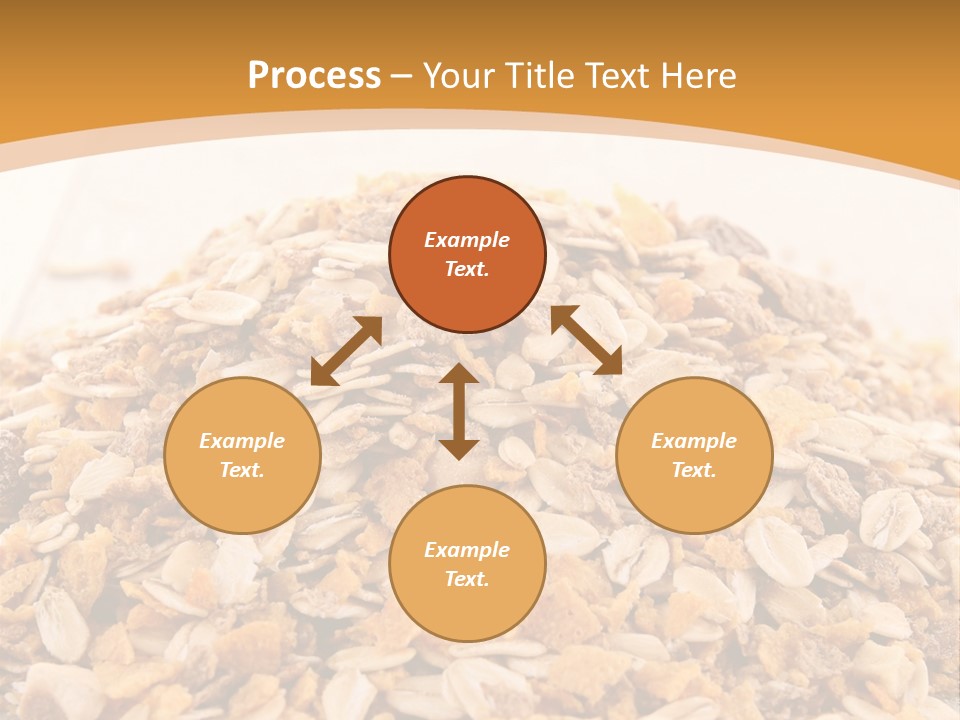 Process – Your Title Text Here

Example Text.

Example Text.

Example Text.

Example Text.